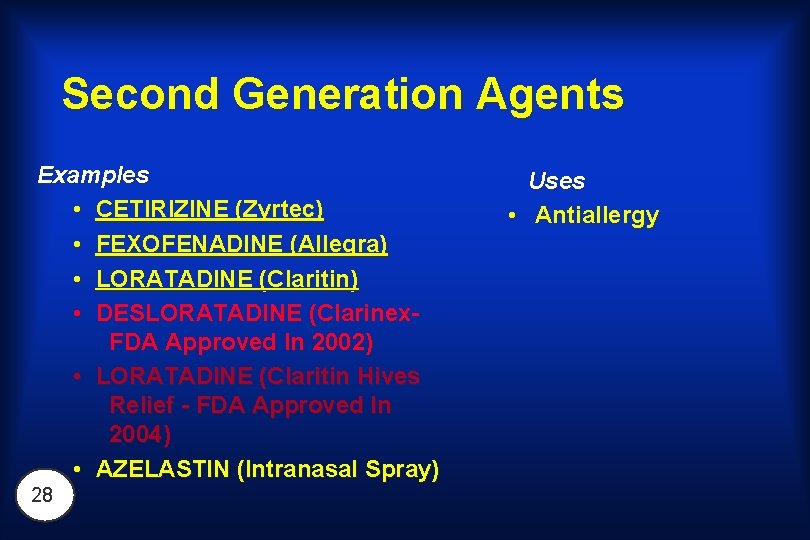 Second Generation Agents

Examples
• CETIRIZINE (Zyrtec)
• FEXOFENADINE (Allegra)
• LORATADINE (Claritin)
• DESLORATADINE (Clarinex- FDA Approved In 2002)
• LORATADINE (Claritin Hives Relief - FDA Approved In 2004)
• AZELASTIN (Intranasal Spray)

Uses
• Antiallergy

28